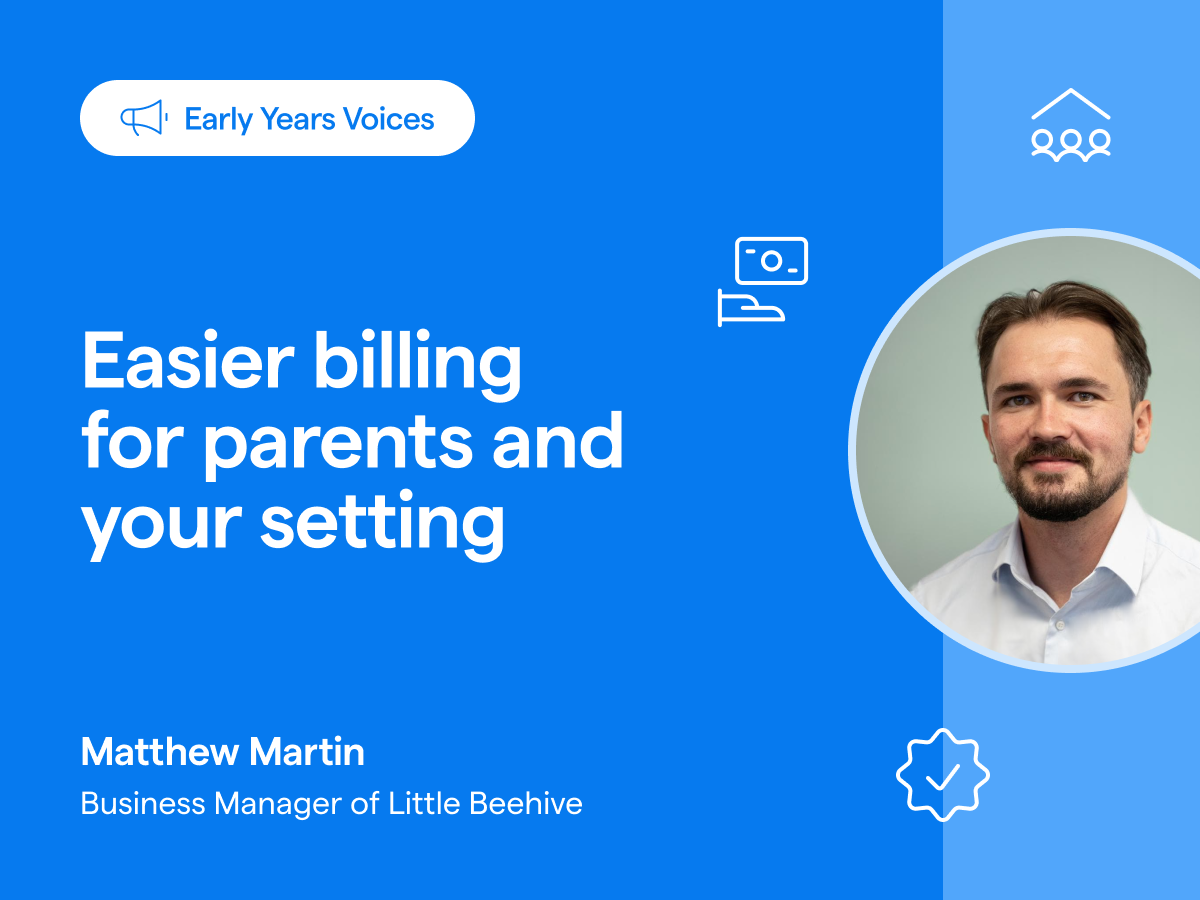 Early Years Voices

Easier billing for parents and your setting

Matthew Martin

Business Manager of Little Beehive